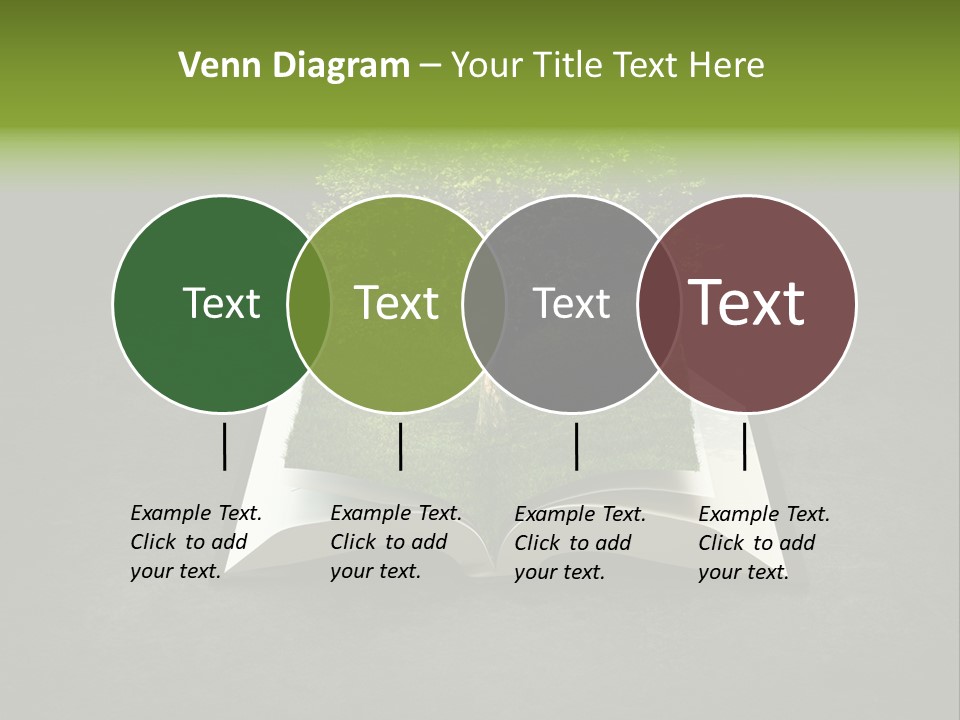 Venn Diagram – Your Title Text Here

Text

Text

Text

Text

Example Text. Click to add your text.

Example Text. Click to add your text.

Example Text. Click to add your text.

Example Text. Click to add your text.